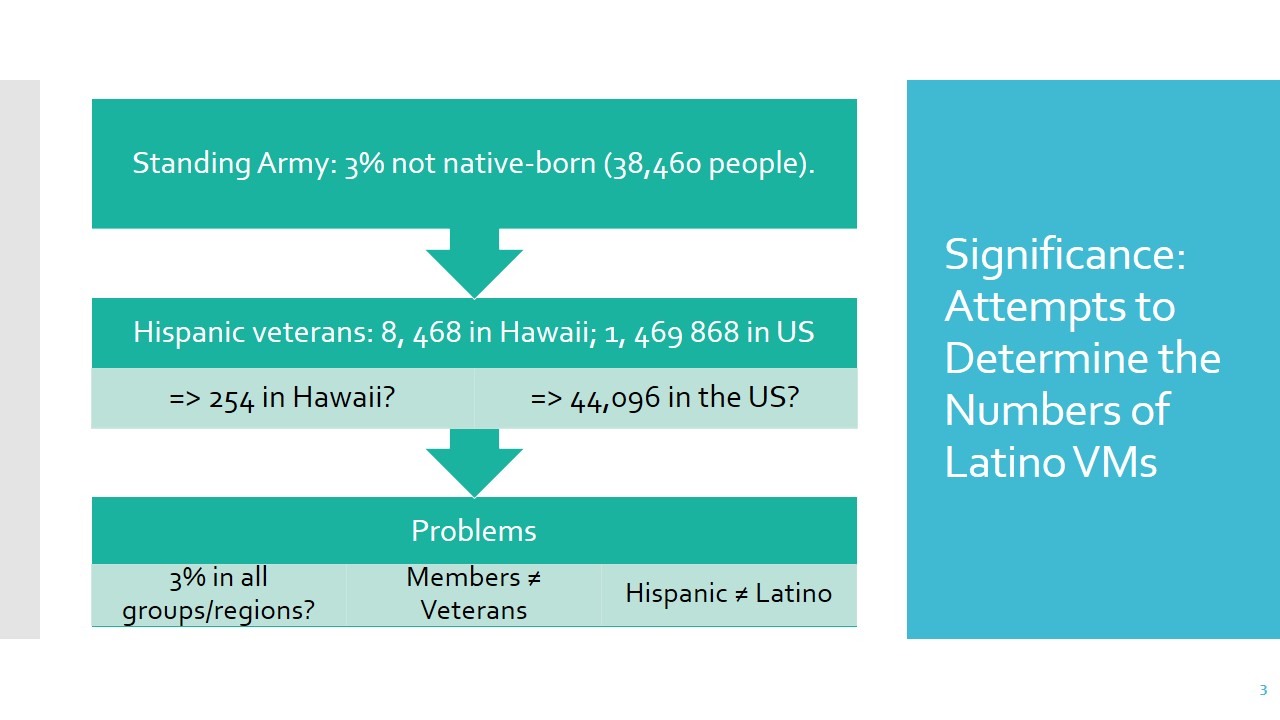 Standing Army: 3% not native-born (38,460 people).

Hispanic veterans: 8, 468 in Hawaii; 1, 469 868 in US

=> 254 in Hawaii?

=> 44,096 in the US?

Problems

3% in all groups/regions?

Members ≠ Veterans

Hispanic ≠ Latino

Significance: Attempts to Determine the Numbers of Latino VMs

3